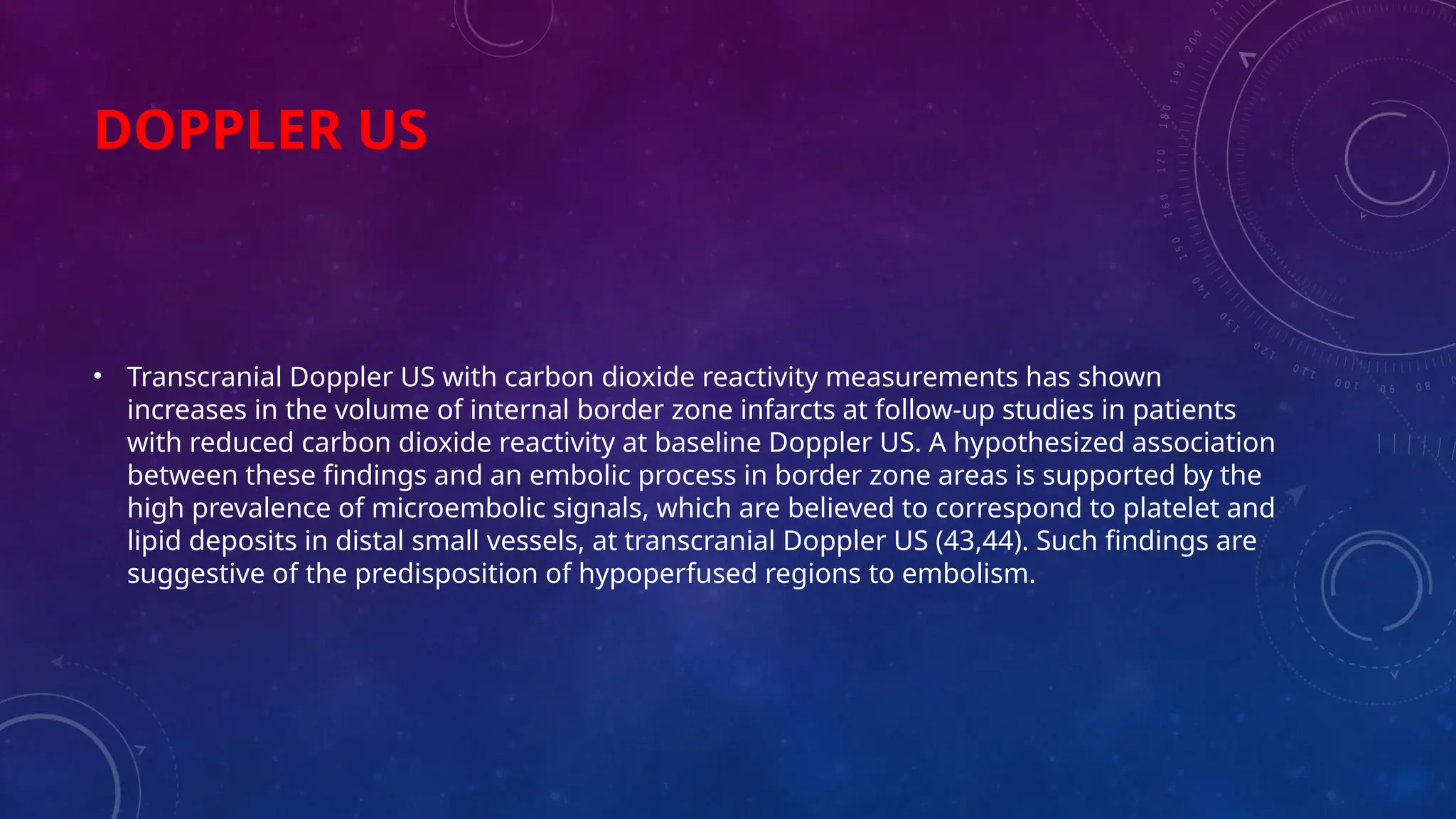 DOPPLER US

• Transcranial Doppler US with carbon dioxide reactivity measurements has shown increases in the volume of internal border zone infarcts at follow-up studies in patients with reduced carbon dioxide reactivity at baseline Doppler US. A hypothesized association between these findings and an embolic process in border zone areas is supported by the high prevalence of microembolic signals, which are believed to correspond to platelet and lipid deposits in distal small vessels, at transcranial Doppler US (43,44). Such findings are suggestive of the predisposition of hypoperfused regions to embolism.